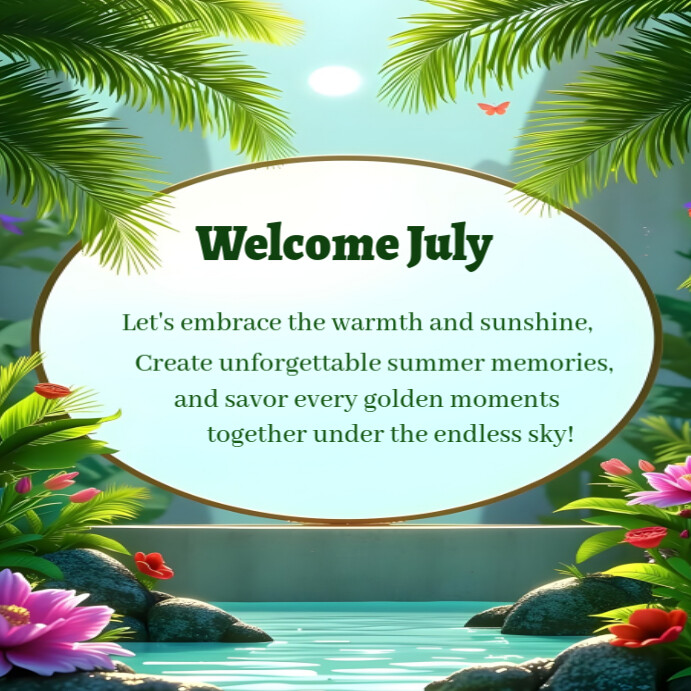 Welcome July

Let's embrace the warmth and sunshine, Create unforgettable summer memories, and savor every golden moments together under the endless sky!